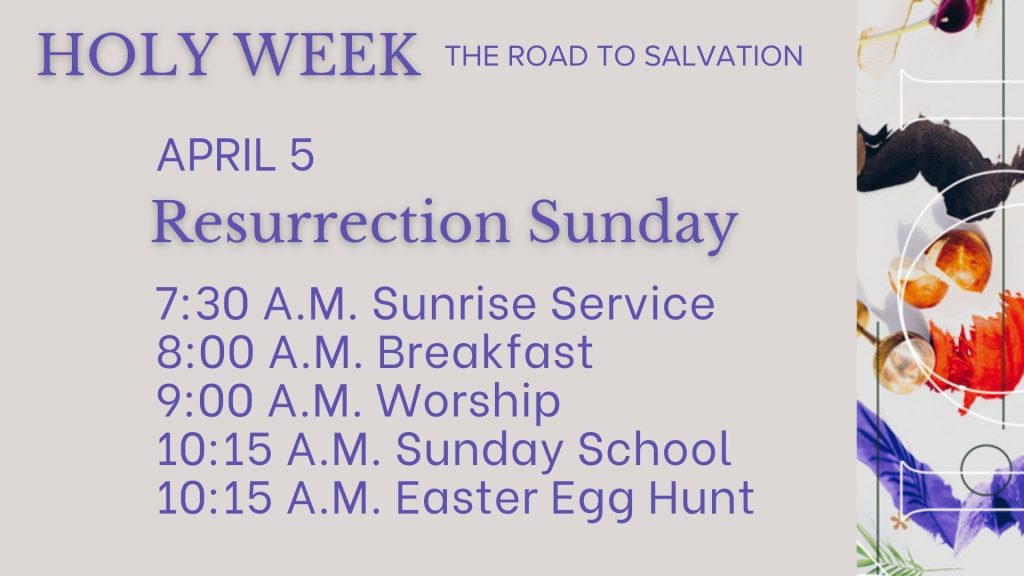 HOLY WEEK THE ROAD TO SALVATION

APRIL 5

Resurrection Sunday

7:30 A.M. Sunrise Service
8:00 A.M. Breakfast
9:00 A.M. Worship
10:15 A.M. Sunday School
10:15 A.M. Easter Egg Hunt